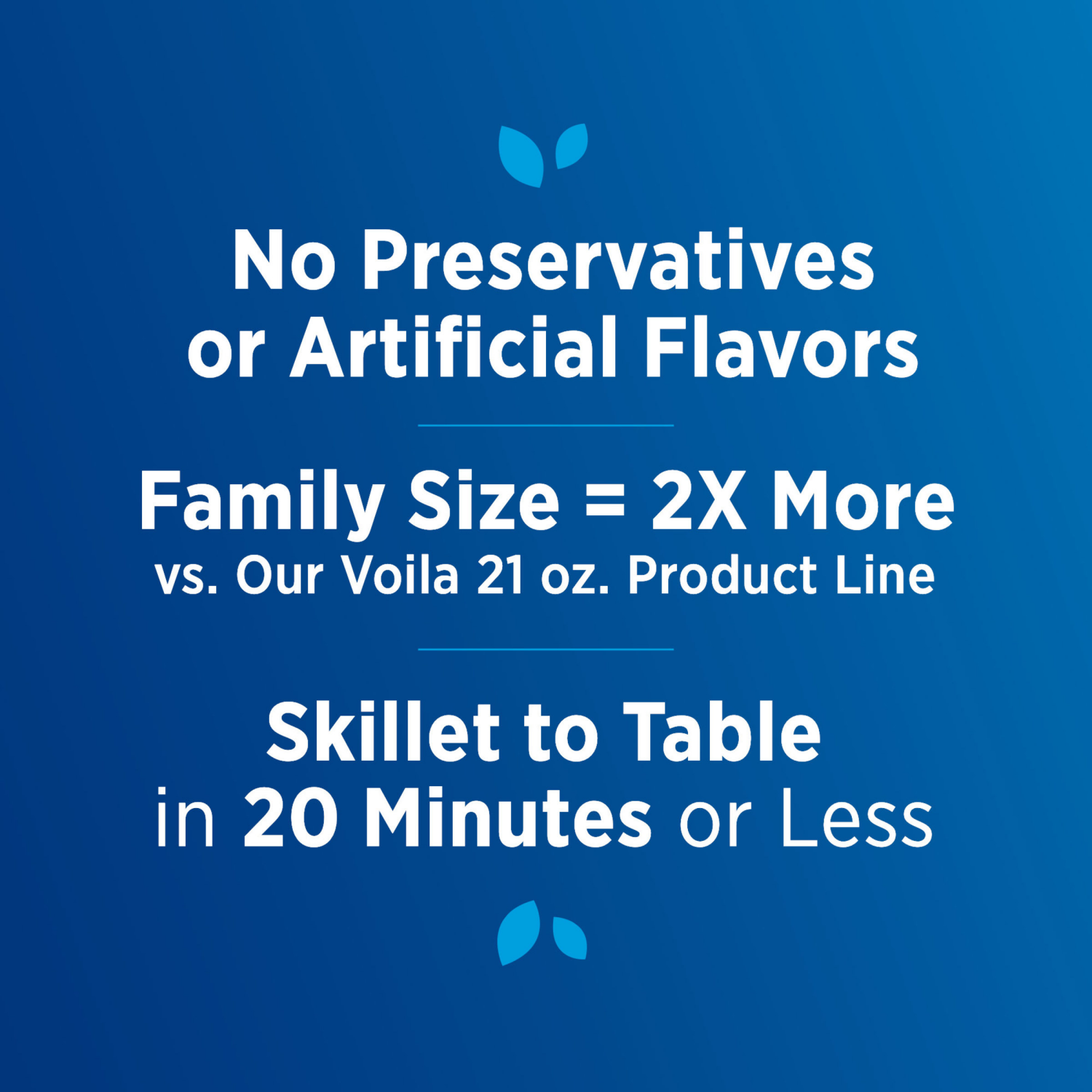 No Preservatives or Artificial Flavors

Family Size = 2X More
vs. Our Voila 21 oz. Product Line

Skillet to Table in 20 Minutes or Less